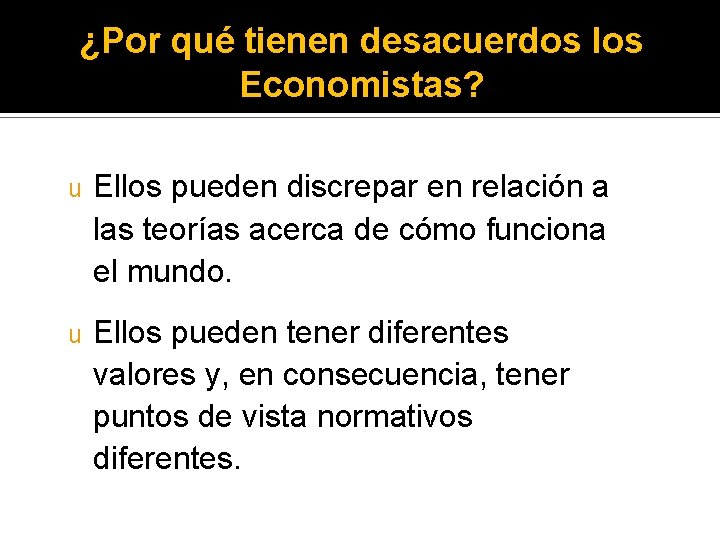 ¿Por qué tienen desacuerdos los Economistas?

u Ellos pueden discrepar en relación a las teorías acerca de cómo funciona el mundo.

u Ellos pueden tener diferentes valores y, en consecuencia, tener puntos de vista normativos diferentes.